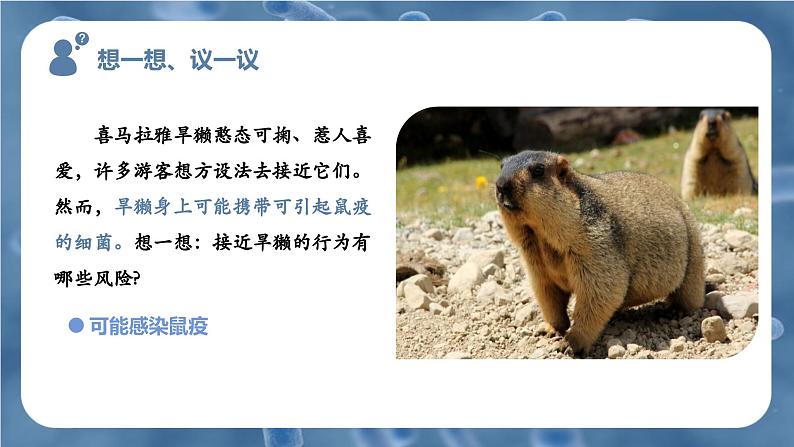 想一想、议一议

喜马拉雅旱獭憨态可掬、惹人喜爱，许多游客想方设法去接近它们。然而，旱獭身上可能携带可引起鼠疫的细菌。想一想：接近旱獭的行为有哪些风险?

可能感染鼠疫